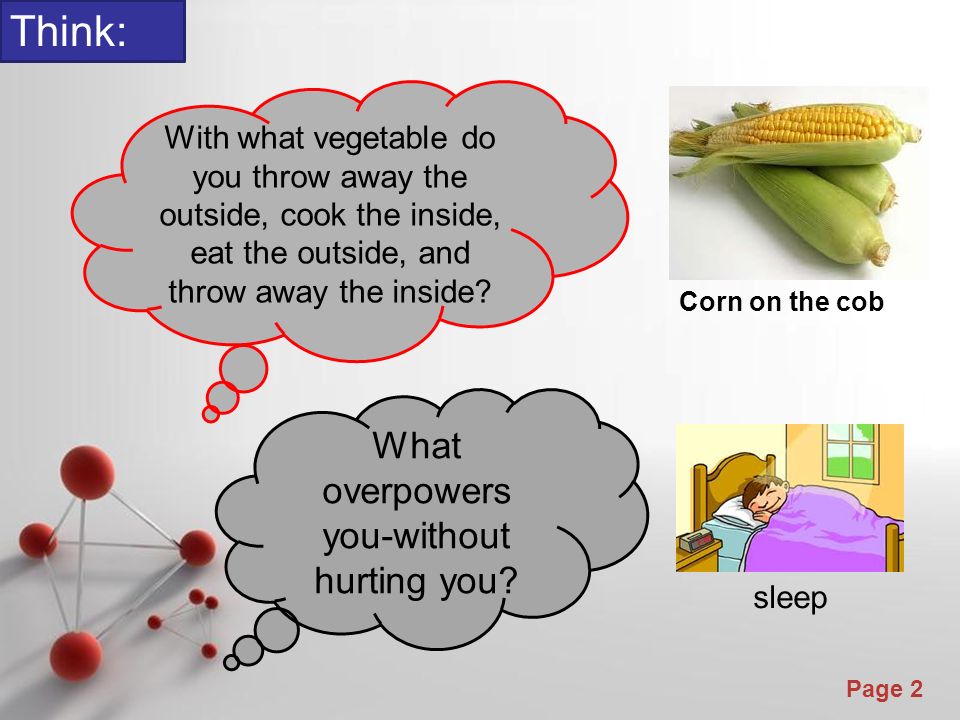 Think:

With what vegetable do you throw away the outside, cook the inside, eat the outside, and throw away the inside?

Corn on the cob

What overpowers you-without hurting you?

sleep

Page 2